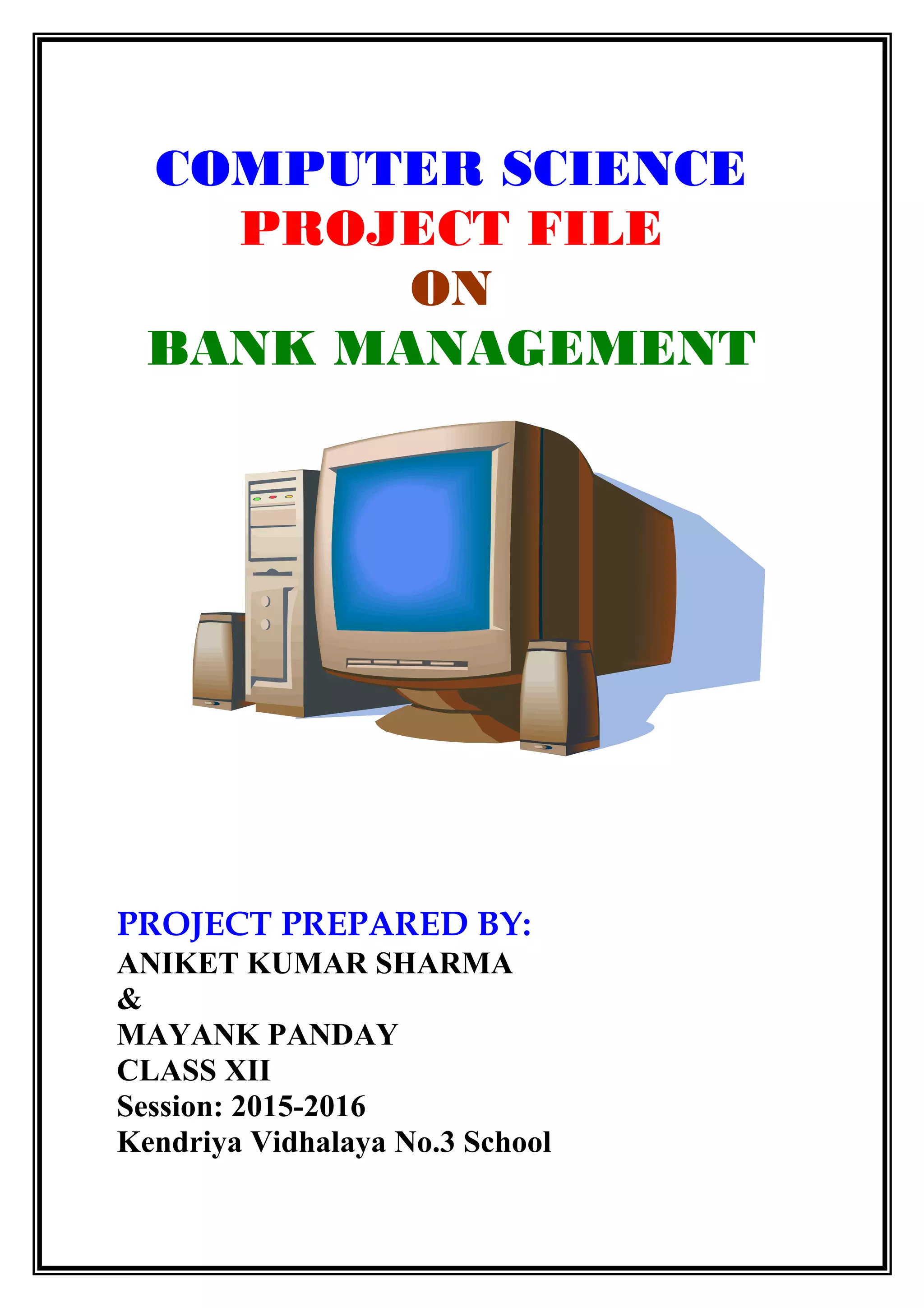 COMPUTER SCIENCE
PROJECT FILE
ON
BANK MANAGEMENT

PROJECT PREPARED BY:
ANIKET KUMAR SHARMA
&
MAYANK PANDAY
CLASS XII
Session: 2015-2016
Kendriya Vidhalaya No.3 School